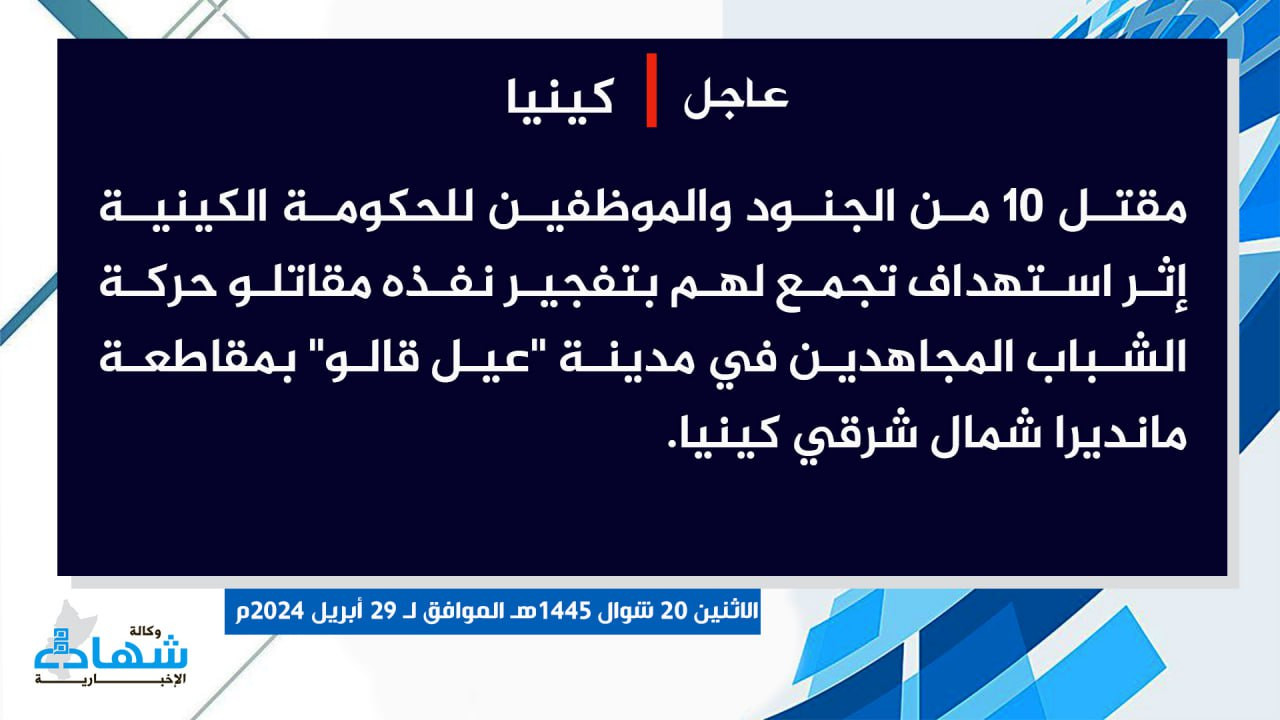 عاجل | كينيا

مقتل 10 من الجنود والموظفين للحكومة الكينية إثر استهداف تجمع لهم بتفجير نفذه مقاتلو حركة الشباب المجاهدين في مدينة "عيل قالو" بمقاطعة مانديرا شمال شرقي كينيا.

الاثنين 20 شوال 1445هـ الموافق لـ 29 أبريل 2024م

وكالة شهادة الإخبارية